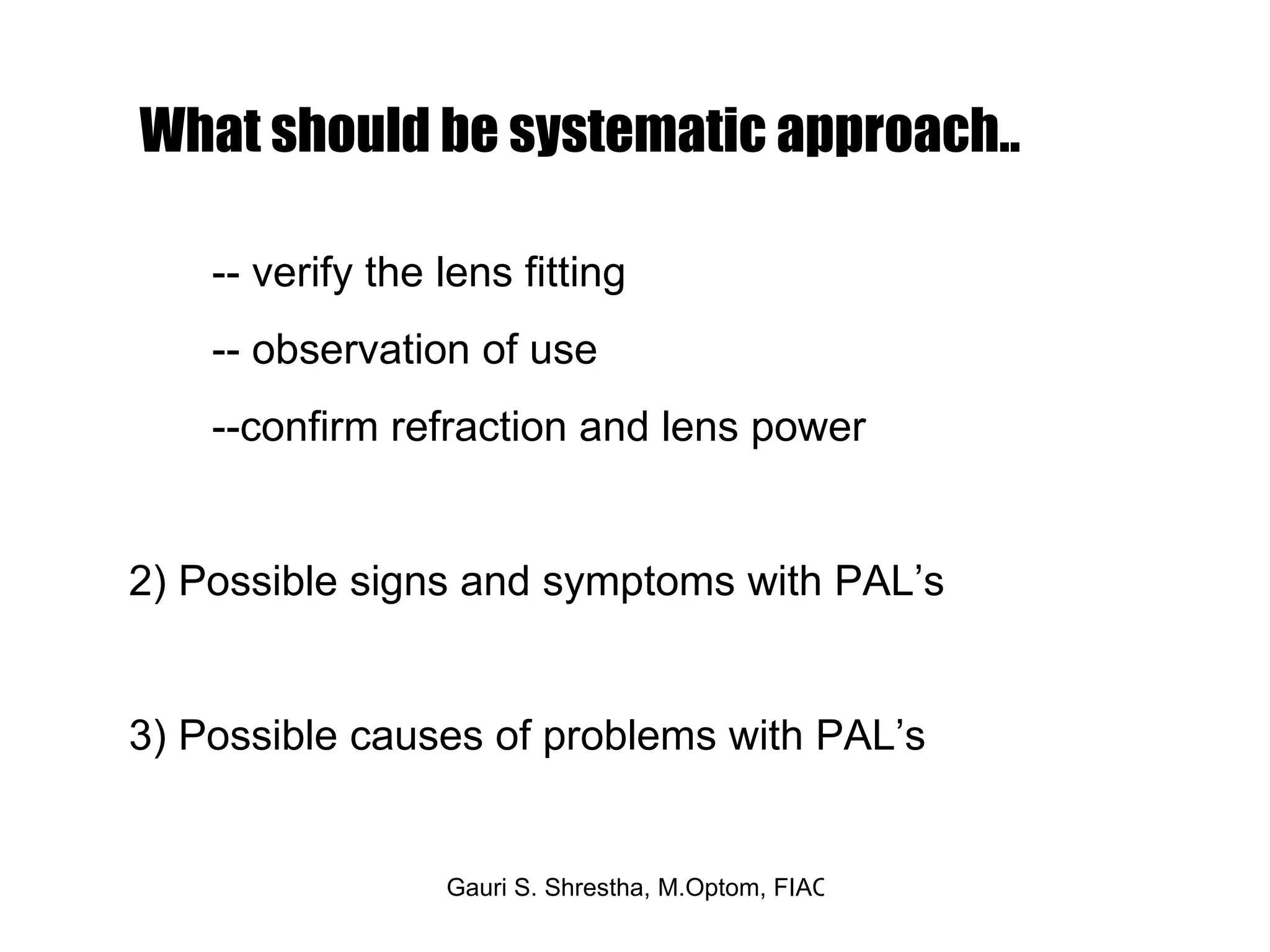 What should be systematic approach..

-- verify the lens fitting

-- observation of use

--confirm refraction and lens power

2) Possible signs and symptoms with PAL’s

3) Possible causes of problems with PAL’s

Gauri S. Shrestha, M.Optom, FIAC